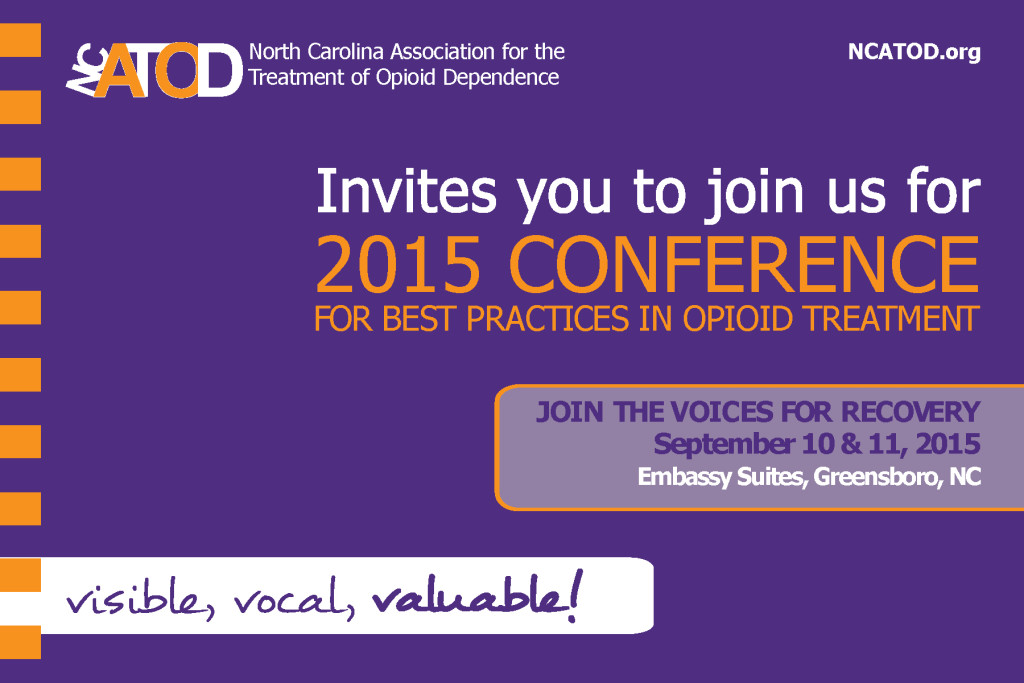 NCATOD North Carolina Association for the Treatment of Opioid Dependence

NCATOD.org

Invites you to join us for
2015 CONFERENCE
FOR BEST PRACTICES IN OPIOID TREATMENT

JOIN THE VOICES FOR RECOVERY
September 10 & 11, 2015
Embassy Suites, Greensboro, NC

visible, vocal, valuable!